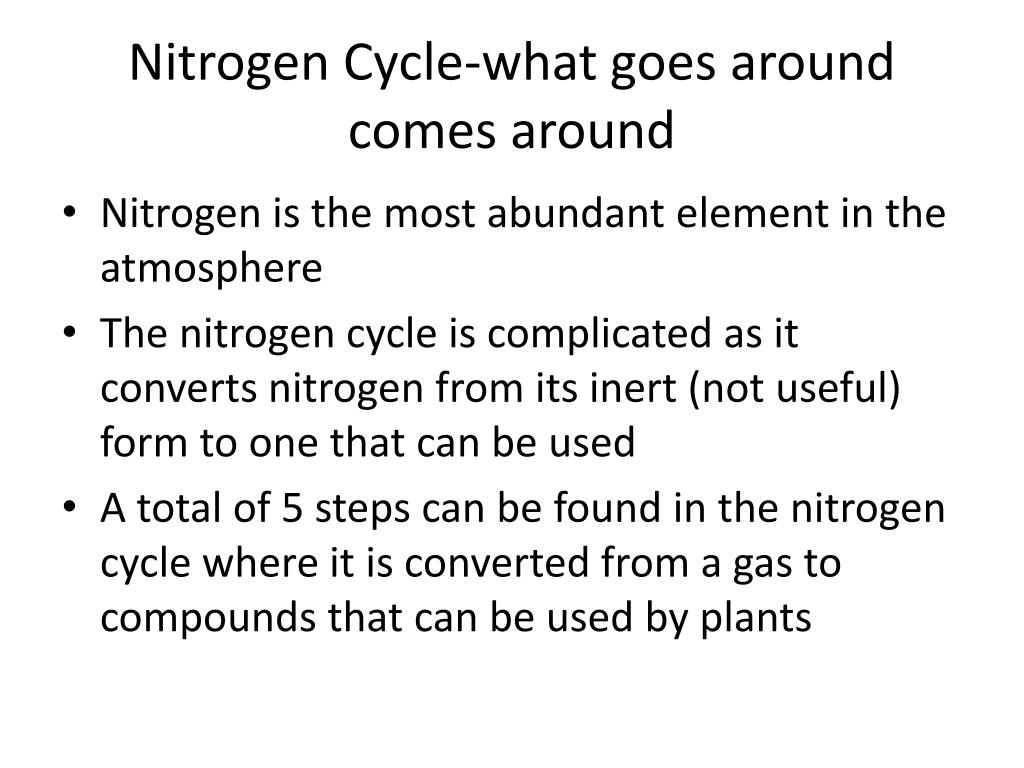 Nitrogen Cycle-what goes around comes around

• Nitrogen is the most abundant element in the atmosphere
• The nitrogen cycle is complicated as it converts nitrogen from its inert (not useful) form to one that can be used
• A total of 5 steps can be found in the nitrogen cycle where it is converted from a gas to compounds that can be used by plants